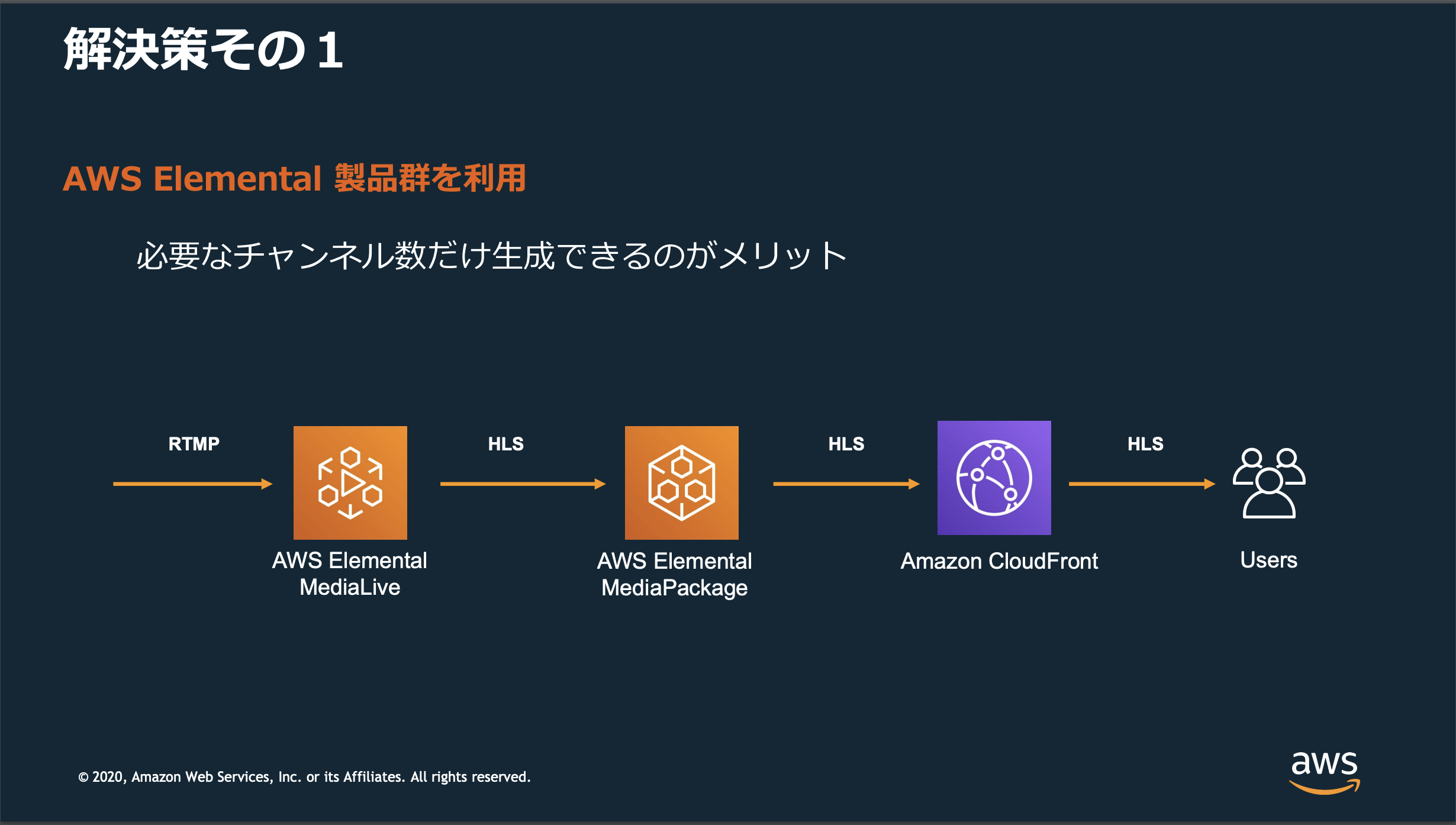 解決策その１

AWS Elemental 製品群を利用

必要なチャンネル数だけ生成できるのがメリット

RTMP

AWS Elemental MediaLive

HLS

AWS Elemental MediaPackage

HLS

Amazon CloudFront

HLS

Users

© 2020, Amazon Web Services, Inc. or its Affiliates. All rights reserved.

aws